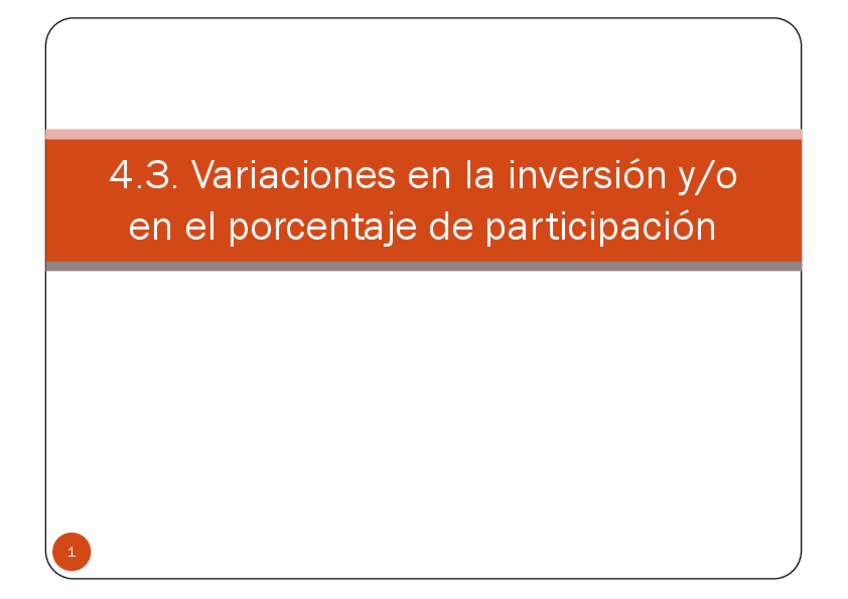 4.3. Variaciones en la inversión y/o en el porcentaje de participación

1